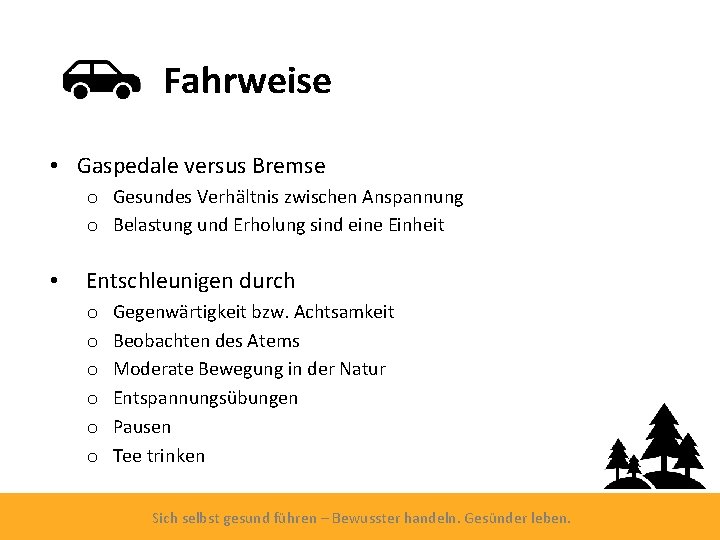 Fahrweise

• Gaspedale versus Bremse
 o Gesundes Verhältnis zwischen Anspannung
 o Belastung und Erholung sind eine Einheit

• Entschleunigen durch
 o Gegenwärtigkeit bzw. Achtsamkeit
 o Beobachten des Atems
 o Moderate Bewegung in der Natur
 o Entspannungsübungen
 o Pausen
 o Tee trinken

Sich selbst gesund führen – Bewusster handeln. Gesünder leben.